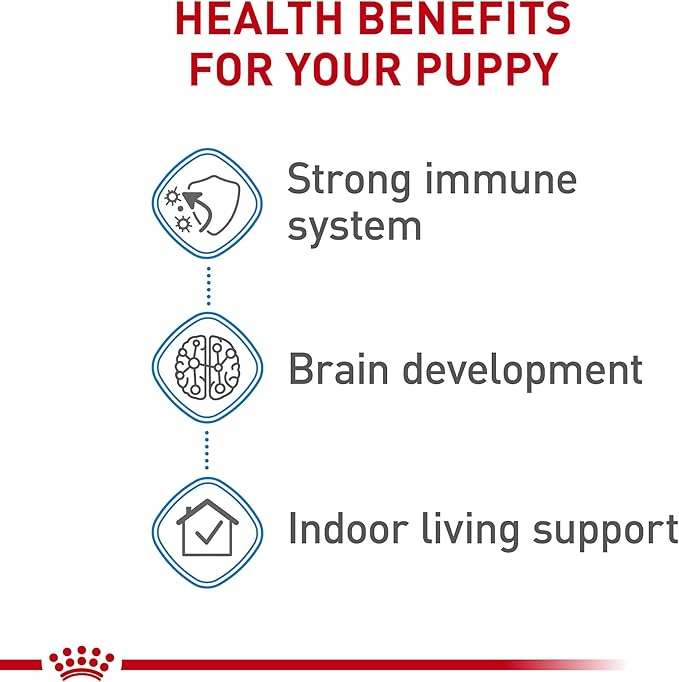 HEALTH BENEFITS FOR YOUR PUPPY

Strong immune system

Brain development

Indoor living support